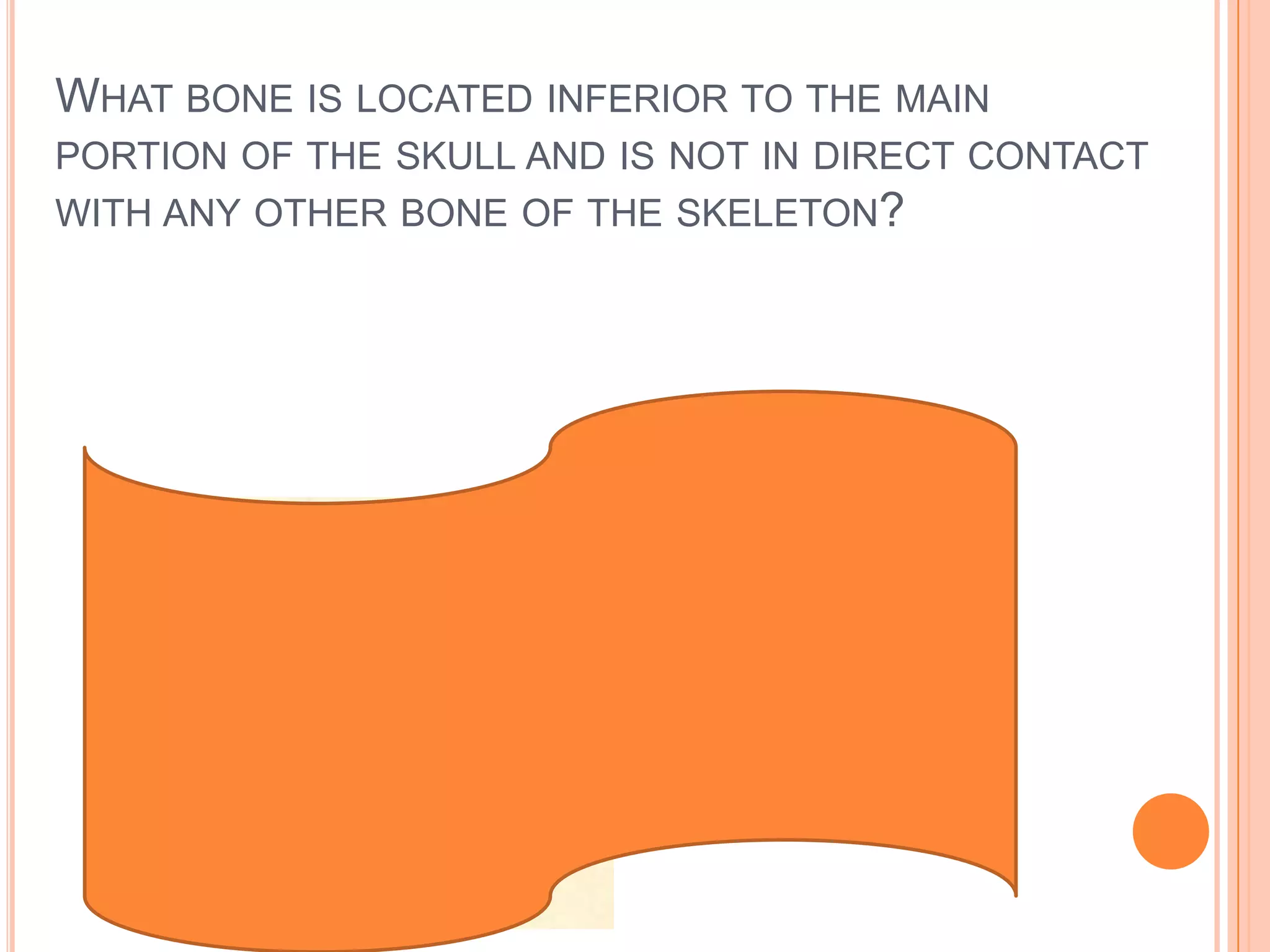 WHAT BONE IS LOCATED INFERIOR TO THE MAIN PORTION OF THE SKULL AND IS NOT IN DIRECT CONTACT WITH ANY OTHER BONE OF THE SKELETON?